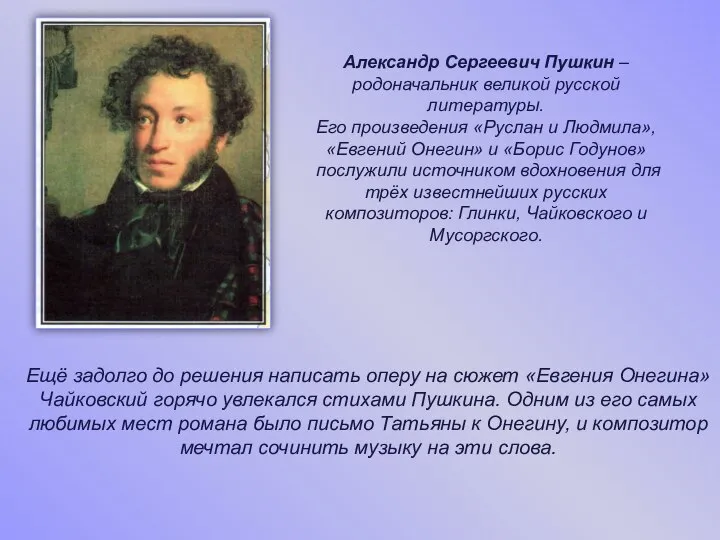 Александр Сергеевич Пушкин – родоначальник великой русской литературы.
Его произведения «Руслан и Людмила», «Евгений Онегин» и «Борис Годунов» послужили источником вдохновения для трёх известнейших русских композиторов: Глинки, Чайковского и Мусоргского.

Ещё задолго до решения написать оперу на сюжет «Евгения Онегина» Чайковский горячо увлекался стихами Пушкина. Одним из его самых любимых мест романа было письмо Татьяны к Онегину, и композитор мечтал сочинить музыку на эти слова.